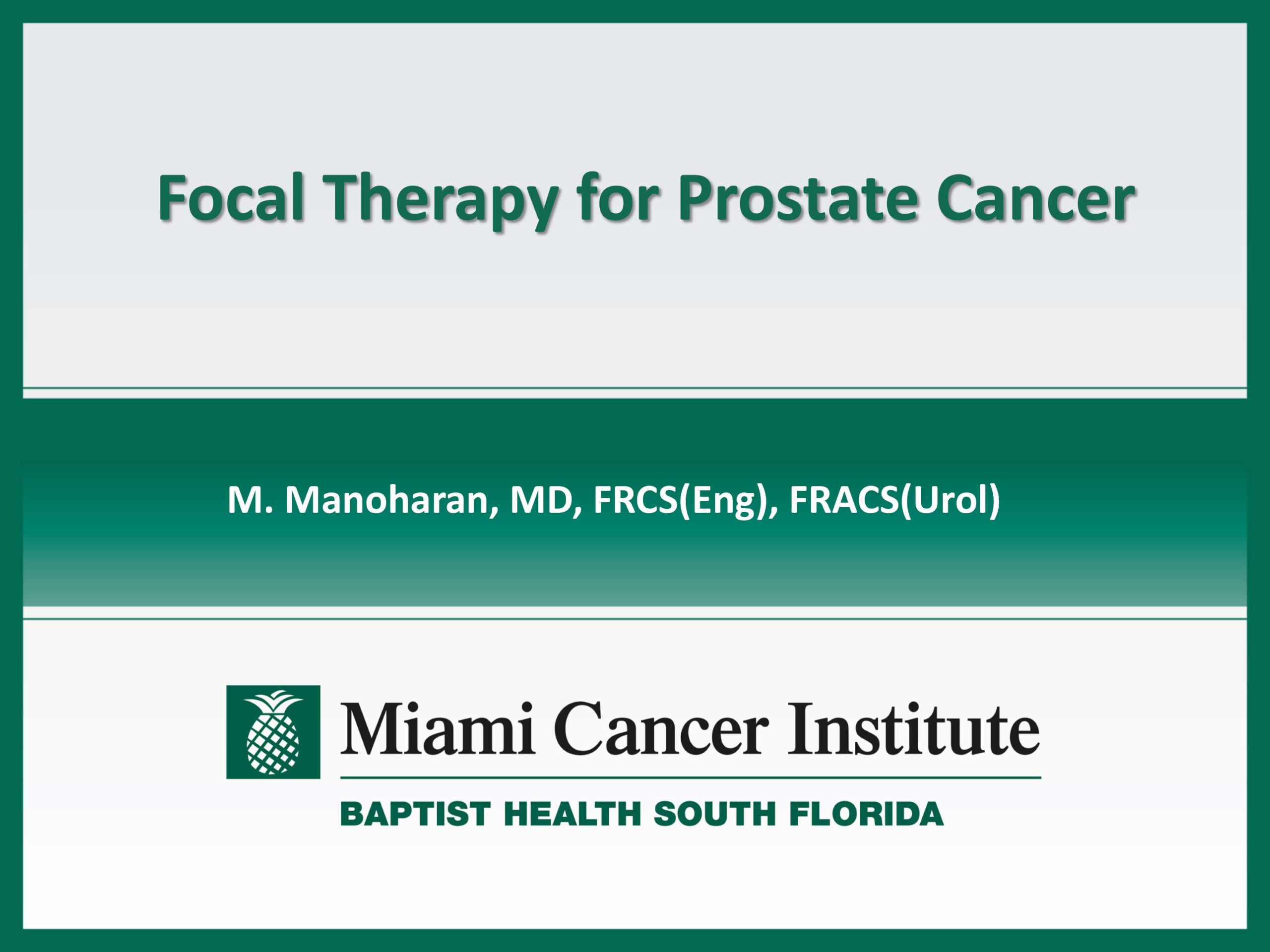 Focal Therapy for Prostate Cancer

M. Manoharan, MD, FRCS(Eng), FRACS(Urol)

Miami Cancer Institute

BAPTIST HEALTH SOUTH FLORIDA